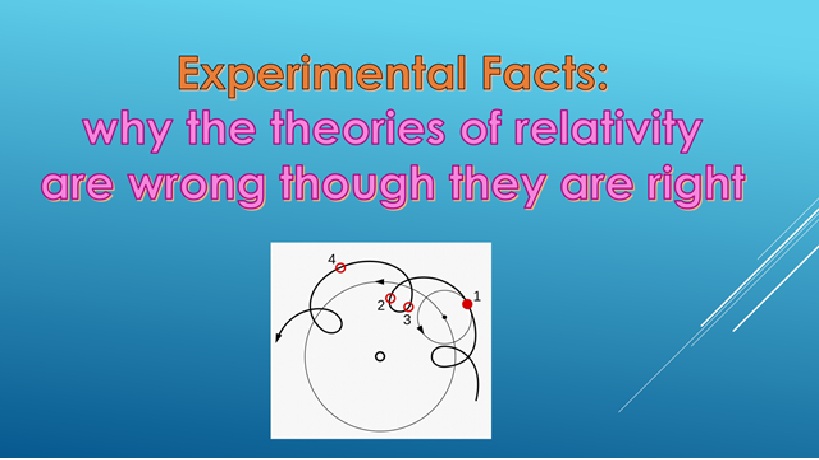 Experimental Facts:
why the theories of relativity are wrong though they are right

4
2
3
1